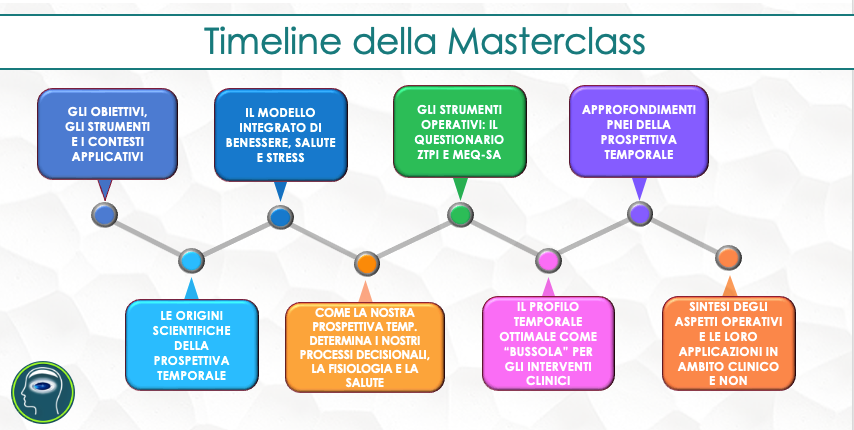 Timeline della Masterclass

GLI OBIETTIVI, GLI STRUMENTI E I CONTESTI APPLICATIVI

LE ORIGINI SCIENTIFICHE DELLA PROSPETTIVA TEMPORALE

IL MODELLO INTEGRATO DI BENESSERE, SALUTE E STRESS

COME LA NOSTRA PROSPETTIVA TEMP. DETERMINA I NOSTRI PROCESSI DECISIONALI, LA FISIOLOGIA E LA SALUTE

GLI STRUMENTI OPERATIVI: IL QUESTIONARIO ZTPI E MEQ-SA

IL PROFILO TEMPORALE OTTIMALE COME "BUSSOLA" PER GLI INTERVENTI CLINICI

APPROFONDIMENTI PNEI DELLA PROSPETTIVA TEMPORALE

SINTESI DEGLI ASPETTI OPERATIVI E LE LORO APPLICAZIONI IN AMBITO CLINICO E NON